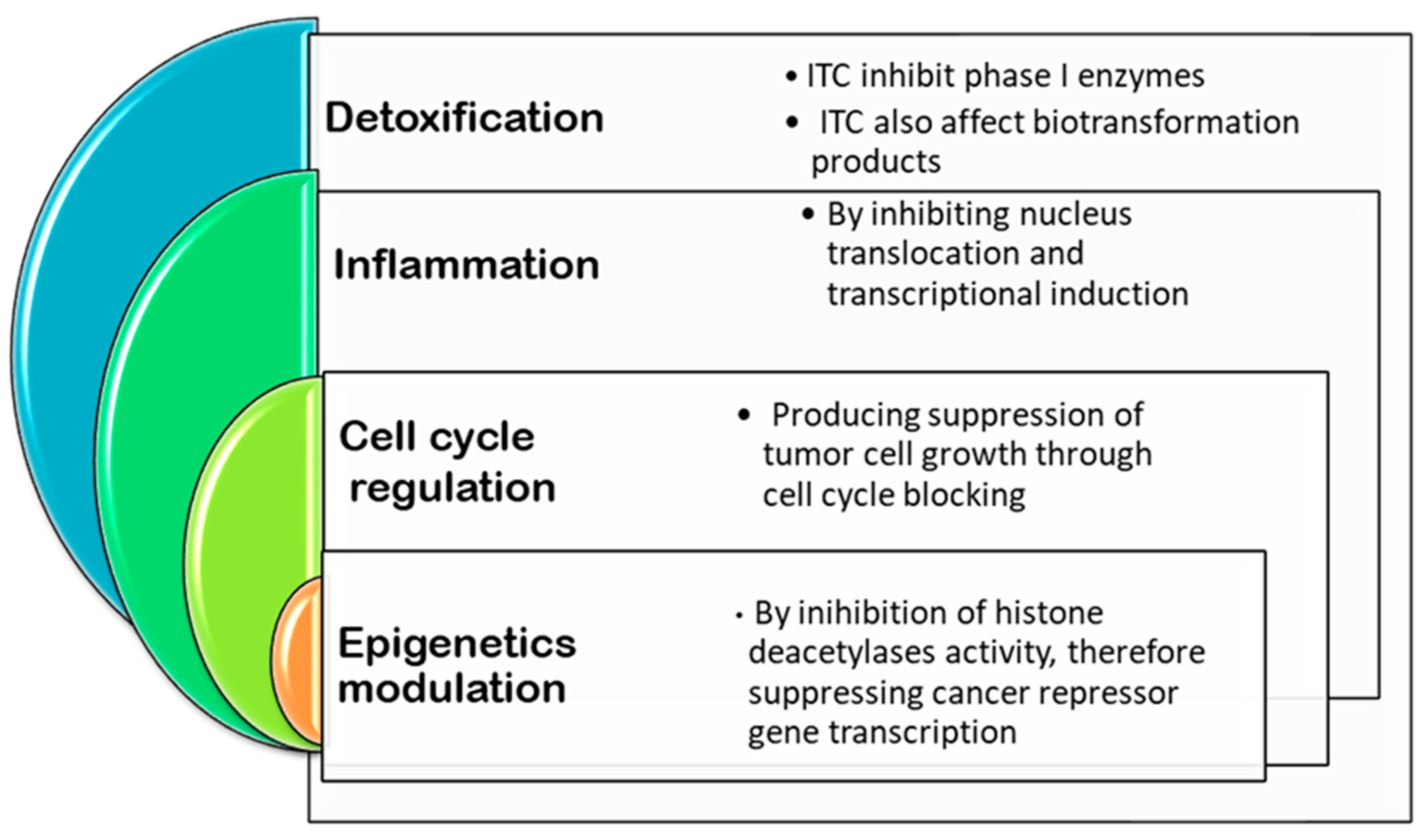 Detoxification

• ITC inhibit phase I enzymes
• ITC also affect biotransformation products

Inflammation

• By inhibiting nucleus translocation and transcriptional induction

Cell cycle regulation

• Producing suppression of tumor cell growth through cell cycle blocking

Epigenetics modulation

• By inihibition of histone deacetylases activity, therefore suppressing cancer repressor gene transcription